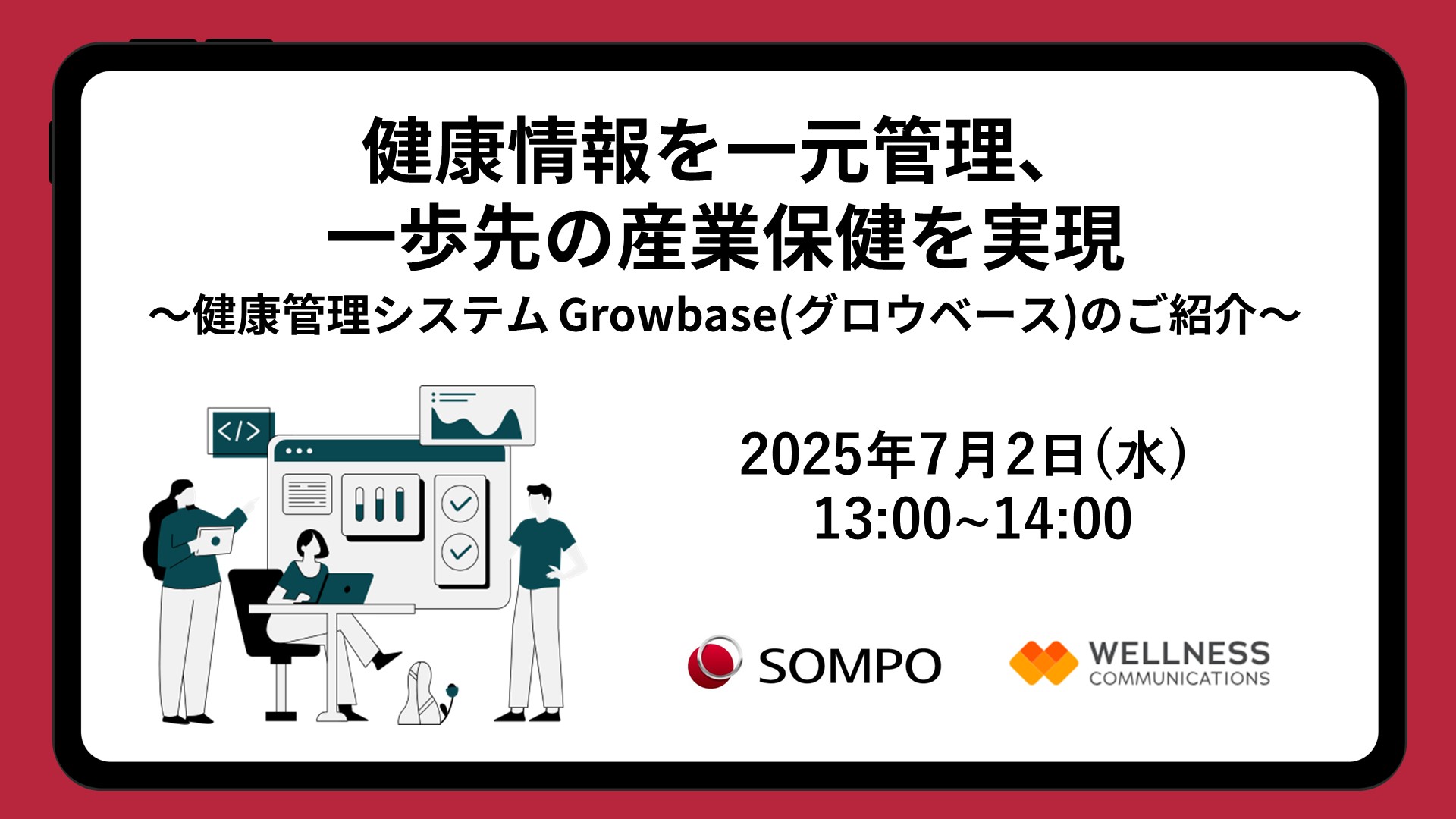 健康情報を一元管理、
一歩先の産業保健を実現
～健康管理システム Growbase(グロウベース)のご紹介～

</>

2025年7月2日（水）
13:00~14:00

SOMPO

WELLNESS
COMMUNICATIONS